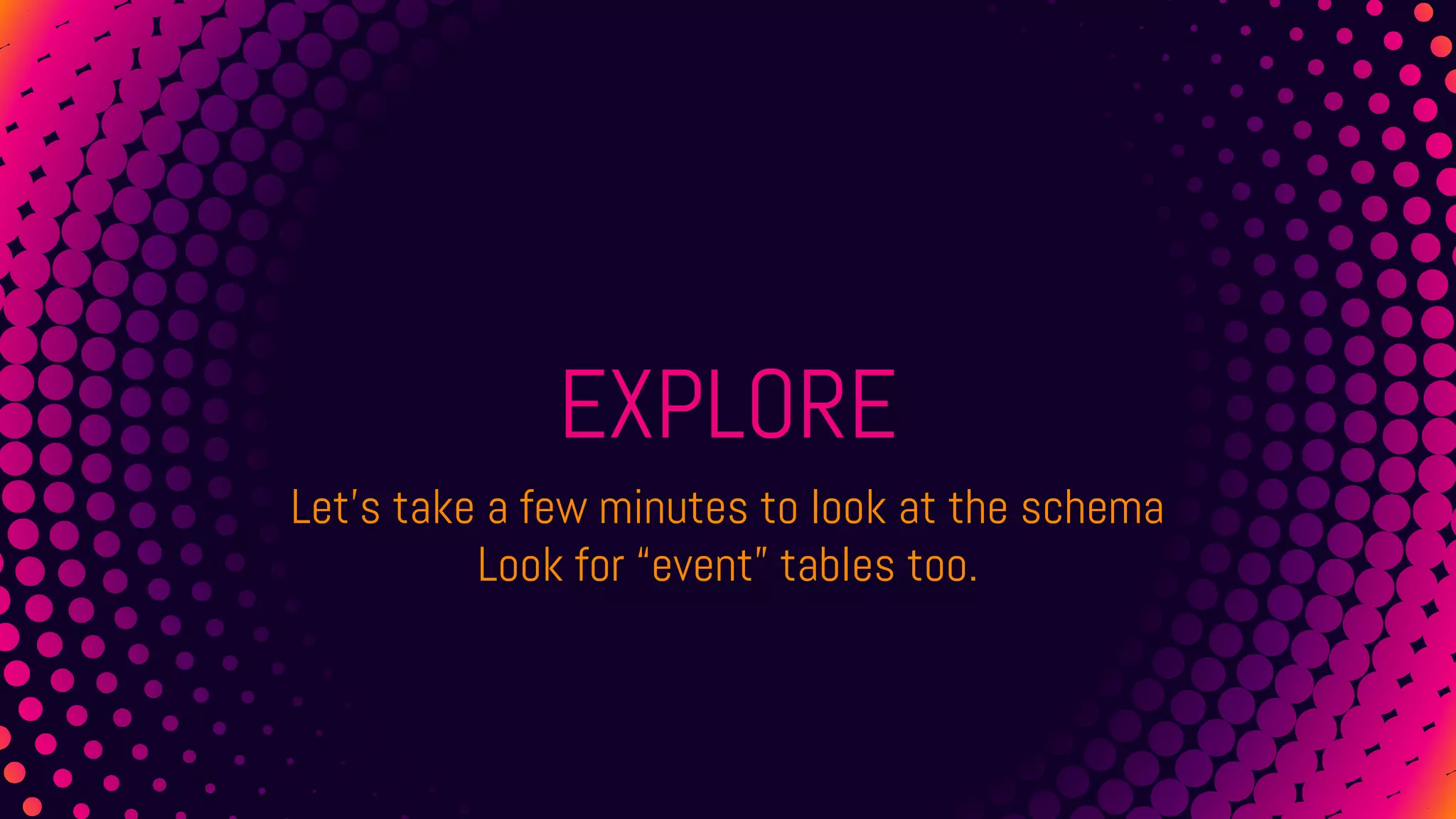 EXPLORE

Let's take a few minutes to look at the schema
Look for “event” tables too.